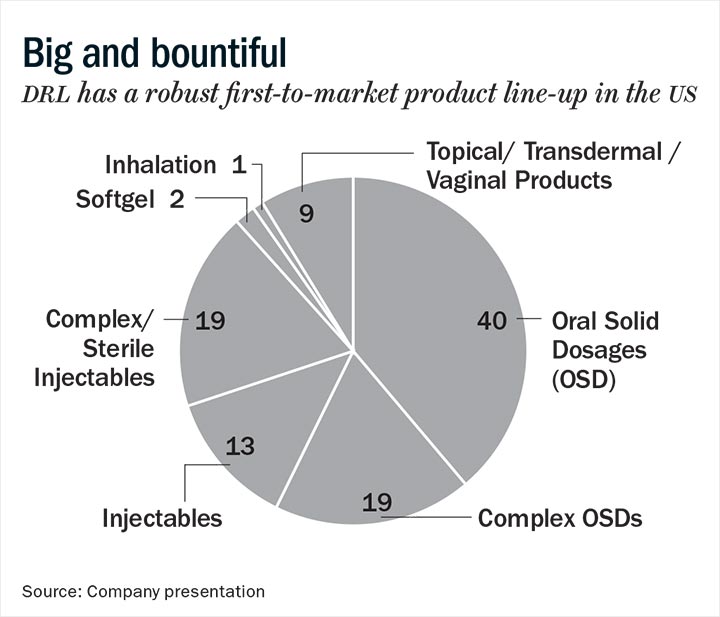 Big and bountiful

DRL has a robust first-to-market product line-up in the US

Inhalation 1

Softgel 2

9

Topical/ Transdermal / Vaginal Products

Complex/ Sterile Injectables

19

40

Oral Solid Dosages (OSD)

13

Injectables

19

Complex OSDs

Source: Company presentation